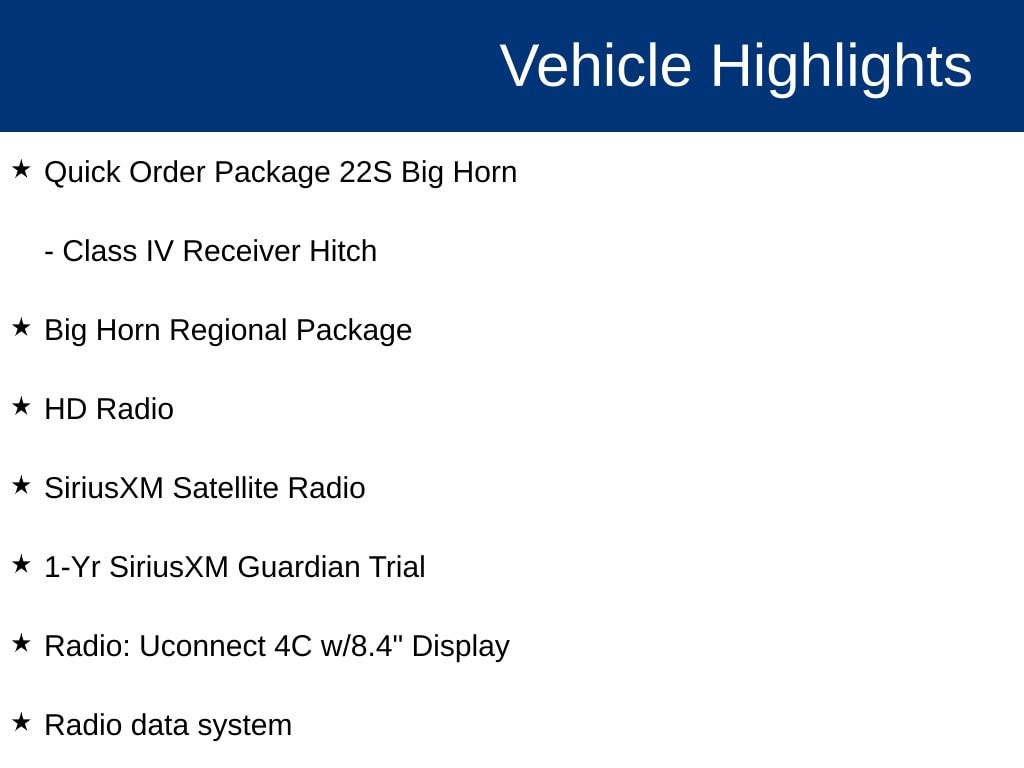 Vehicle Highlights

★ Quick Order Package 22S Big Horn

- Class IV Receiver Hitch

★ Big Horn Regional Package

★ HD Radio

★ SiriusXM Satellite Radio

★ 1-Yr SiriusXM Guardian Trial

★ Radio: Uconnect 4C w/8.4" Display

★ Radio data system